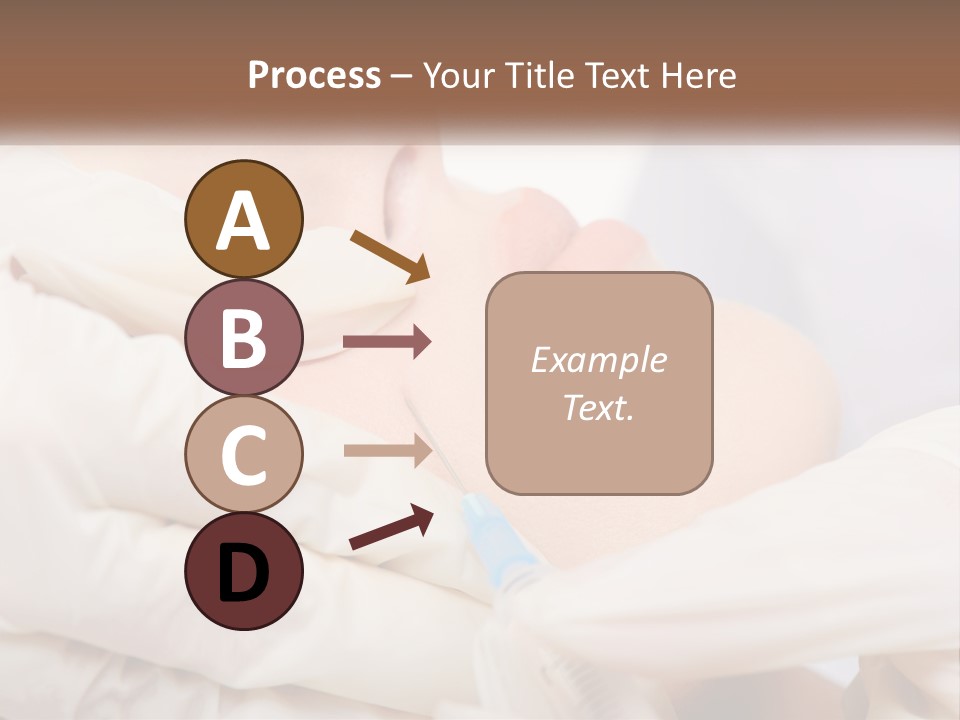 Process – Your Title Text Here

A

B

C

D

Example Text.